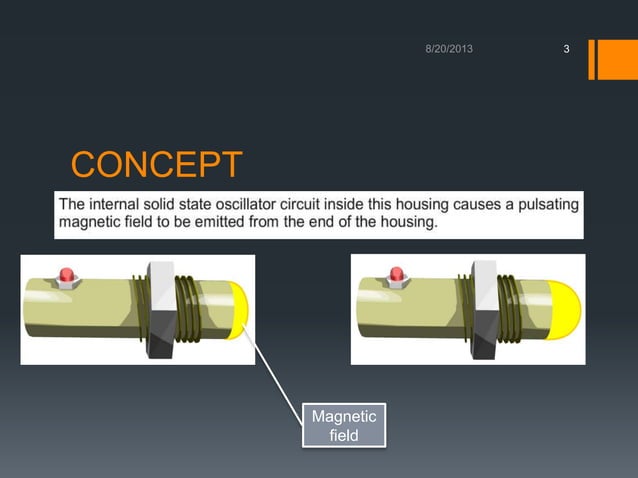 8/20/2013

3

CONCEPT

The internal solid state oscillator circuit inside this housing causes a pulsating magnetic field to be emitted from the end of the housing.

Magnetic field